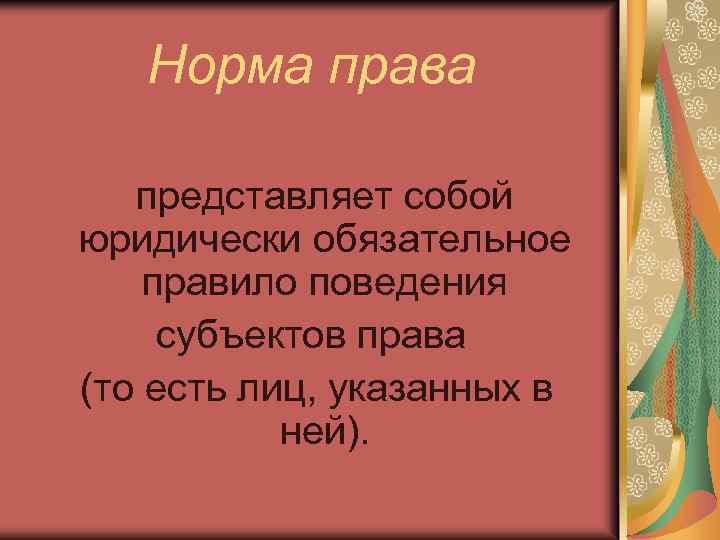 Норма права

представляет собой юридически обязательное правило поведения

субъектов права

(то есть лиц, указанных в ней).